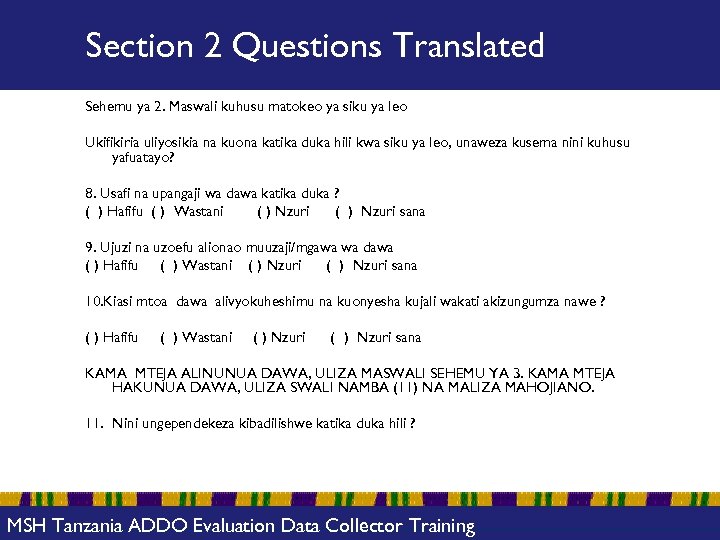 Section 2 Questions Translated

Sehemu ya 2. Maswali kuhusu matokeo ya siku ya leo

Ukifikiria uliyosikia na kuona katika duka hili kwa siku ya leo, unaweza kusema nini kuhusu yafuatayo?

8. Usafi na upangaji wa dawa katika duka ?
( ) Hafifu ( ) Wastani ( ) Nzuri ( ) Nzuri sana

9. Ujuzi na uzoefu alionao muuzaji/mgawa wa dawa
( ) Hafifu ( ) Wastani ( ) Nzuri ( ) Nzuri sana

10.Kiasi mtoa dawa alivyokuheshimu na kuonyesha kujali wakati akizungumza nawe ?

( ) Hafifu ( ) Wastani ( ) Nzuri ( ) Nzuri sana

KAMA MTEJA ALINUNUA DAWA, ULIZA MASWALI SEHEMU YA 3. KAMA MTEJA HAKUNUA DAWA, ULIZA SWALI NAMBA (11) NA MALIZA MAHOJIANO.

11. Nini ungependekeza kibadilishwe katika duka hili ?

MSH Tanzania ADDO Evaluation Data Collector Training